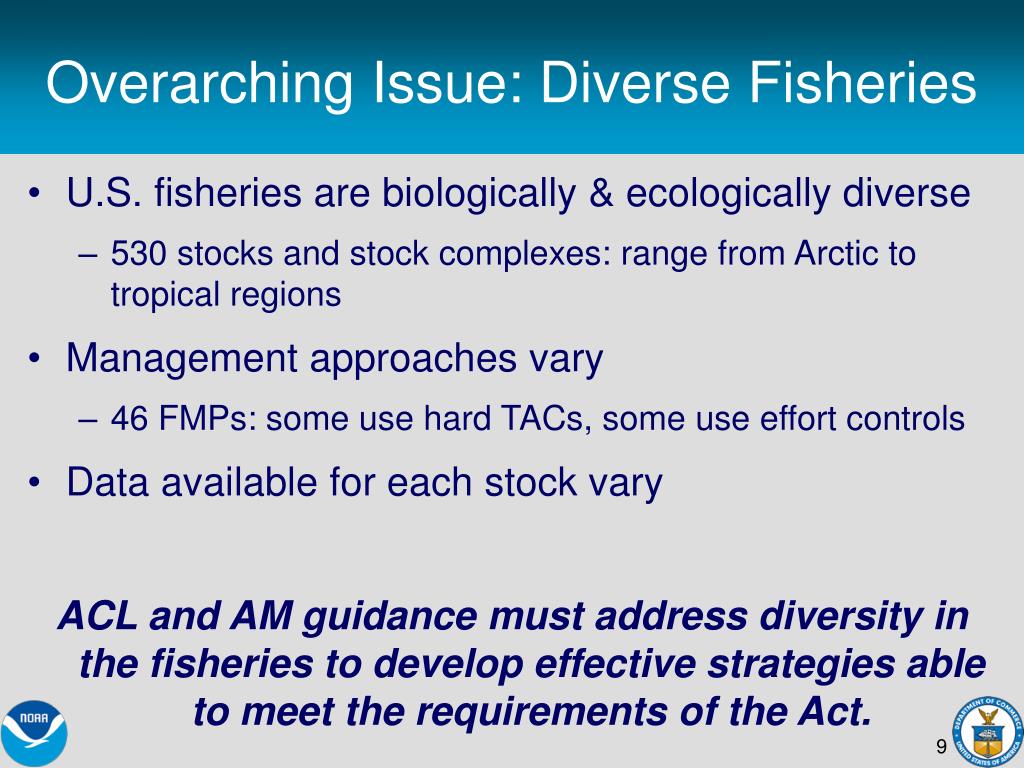 Overarching Issue: Diverse Fisheries

• U.S. fisheries are biologically & ecologically diverse
– 530 stocks and stock complexes: range from Arctic to tropical regions

• Management approaches vary
– 46 FMPs: some use hard TACs, some use effort controls

• Data available for each stock vary

ACL and AM guidance must address diversity in the fisheries to develop effective strategies able to meet the requirements of the Act.

NOAA

DEPARTMENT OF COMMERCE UNITED STATES OF AMERICA

9